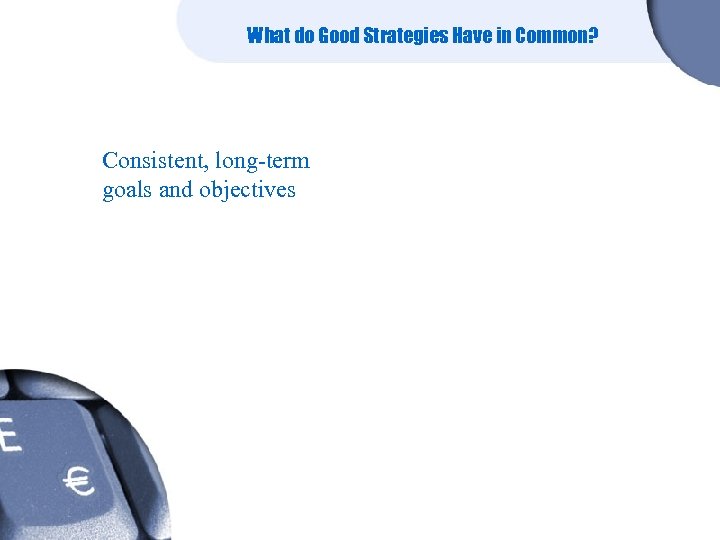 What do Good Strategies Have in Common?

Consistent, long-term goals and objectives

E

€